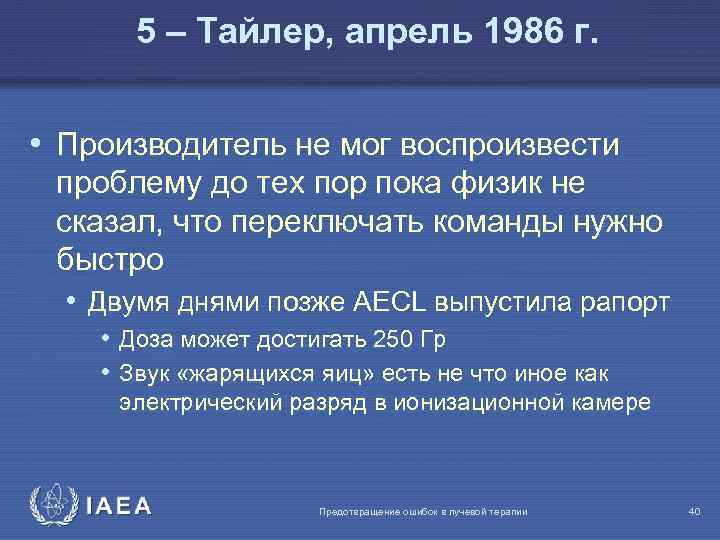 5 – Тайлер, апрель 1986 г.

• Производитель не мог воспроизвести проблему до тех пор пока физик не сказал, что переключать команды нужно быстро

• Двумя днями позже AECL выпустила рапорт

• Доза может достигать 250 Гр

• Звук «жарящихся яиц» есть не что иное как электрический разряд в ионизационной камере

IAEA

Предотвращение ошибок в лучевой терапии

40